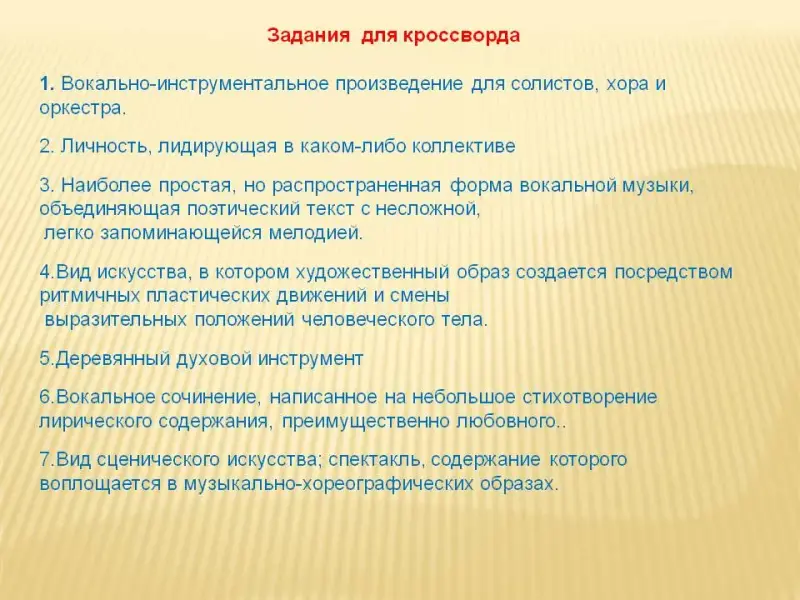 Задания для кроссворда

1. Вокально-инструментальное произведение для солистов, хора и оркестра.

2. Личность, лидирующая в каком-либо коллективе

3. Наиболее простая, но распространенная форма вокальной музыки, объединяющая поэтический текст с несложной, легко запоминающейся мелодией.

4.Вид искусства, в котором художественный образ создается посредством ритмичных пластических движений и смены выразительных положений человеческого тела.

5.Деревянный духовой инструмент

6.Вокальное сочинение, написанное на небольшое стихотворение лирического содержания, преимущественно любовного..

7.Вид сценического искусства; спектакль, содержание которого воплощается в музыкально-хореографических образах.